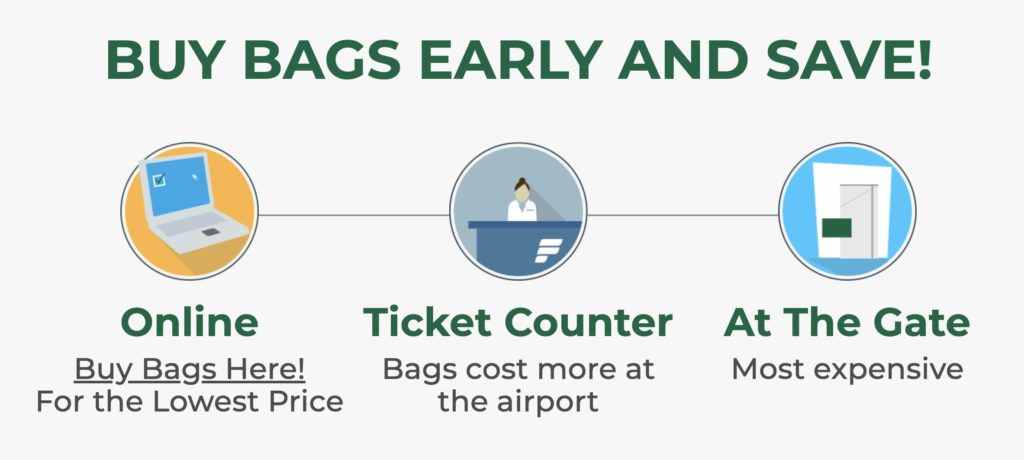 BUY BAGS EARLY AND SAVE!

Online
Buy Bags Here!
For the Lowest Price

Ticket Counter
Bags cost more at the airport

At The Gate
Most expensive